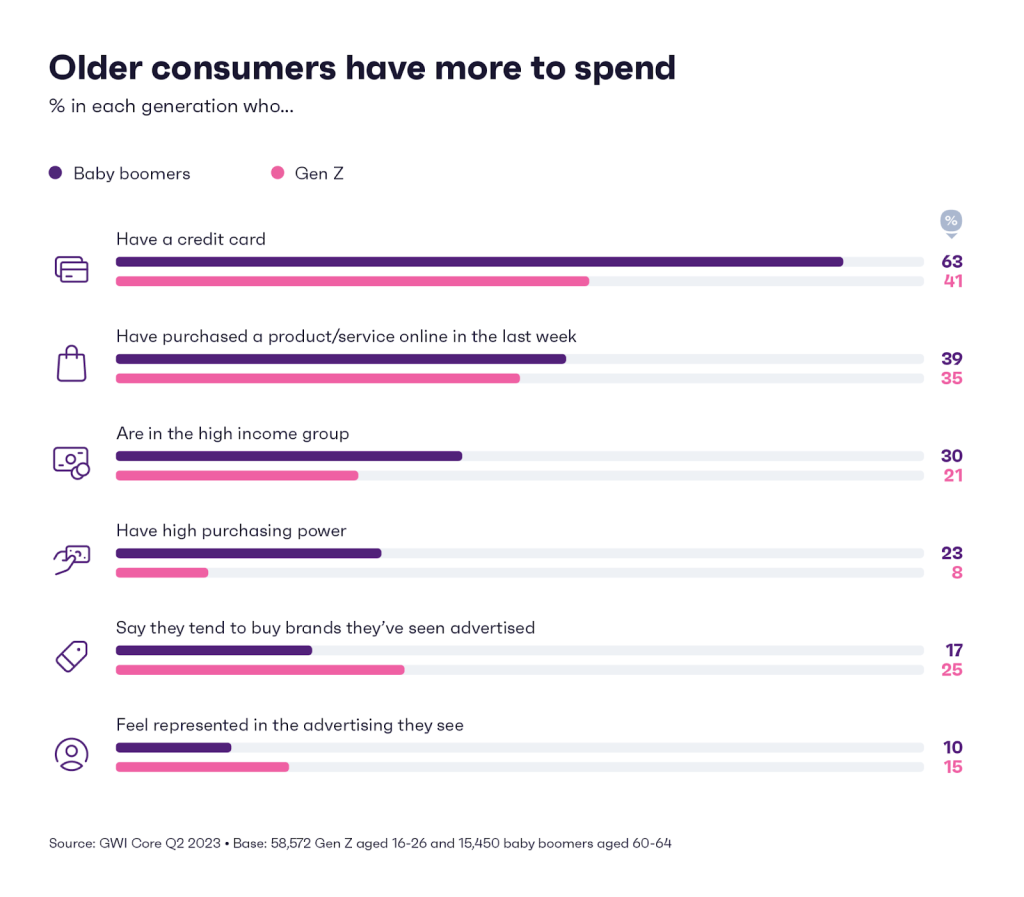 Older consumers have more to spend

% in each generation who...

Baby boomers Gen Z

%

Have a credit card
63
41

Have purchased a product/service online in the last week
39
35

Are in the high income group
30
21

Have high purchasing power
23
8

Say they tend to buy brands they've seen advertised
17
25

Feel represented in the advertising they see
10
15

Source: GWI Core Q2 2023 • Base: 58,572 Gen Z aged 16-26 and 15,450 baby boomers aged 60-64